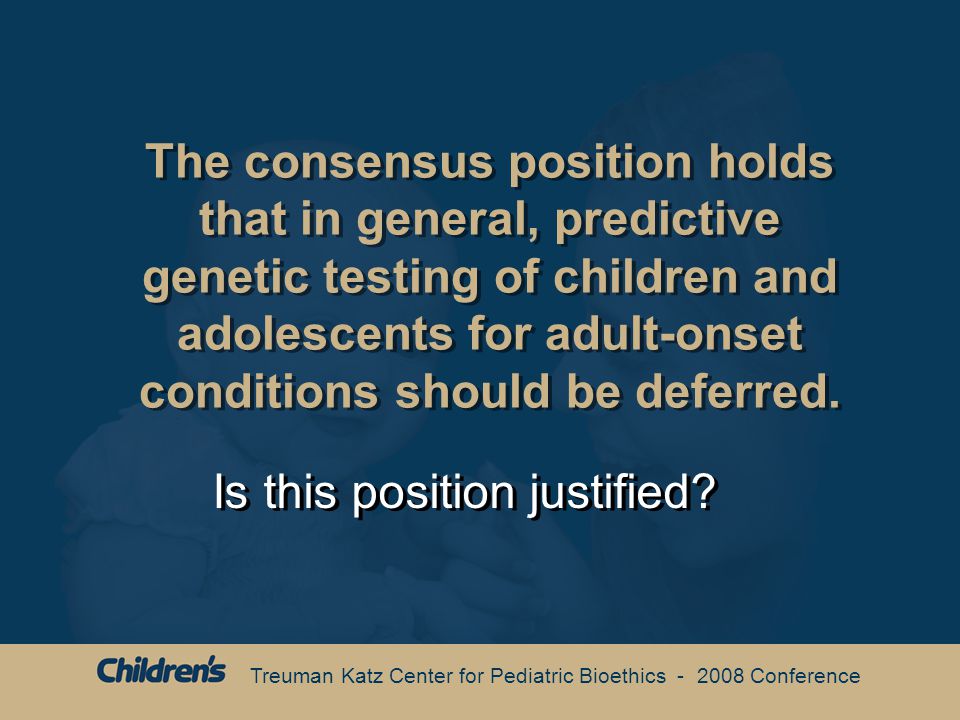 The consensus position holds that in general, predictive genetic testing of children and adolescents for adult-onset conditions should be deferred.

Is this position justified?

Children's Treuman Katz Center for Pediatric Bioethics - 2008 Conference